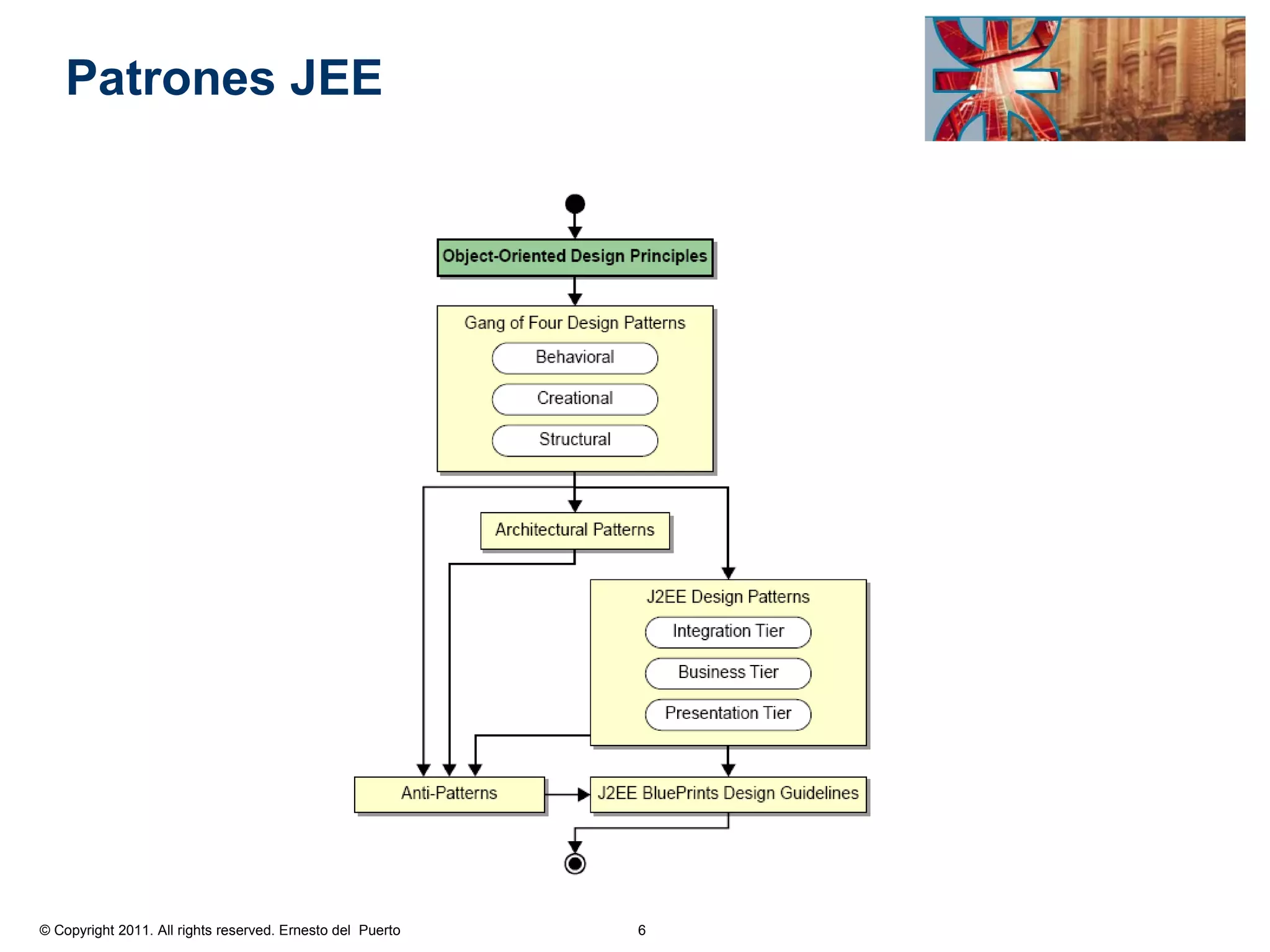 Patrones JEE

Object-Oriented Design Principles

Gang of Four Design Patterns

Behavioral

Creational

Structural

Architectural Patterns

J2EE Design Patterns

Integration Tier

Business Tier

Presentation Tier

Anti-Patterns

J2EE BluePrints Design Guidelines

© Copyright 2011. All rights reserved. Ernesto del Puerto

6